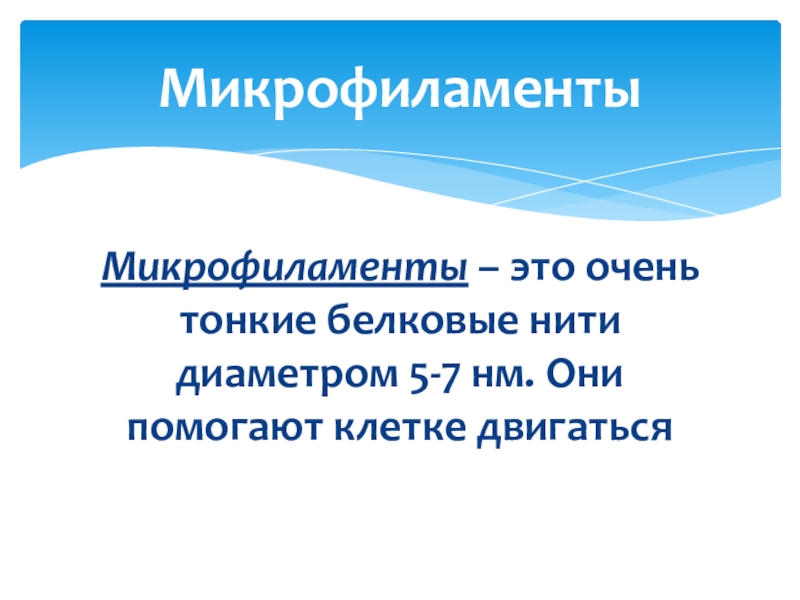 Микрофиламенты

Микрофиламенты – это очень тонкие белковые нити диаметром 5-7 нм. Они помогают клетке двигаться